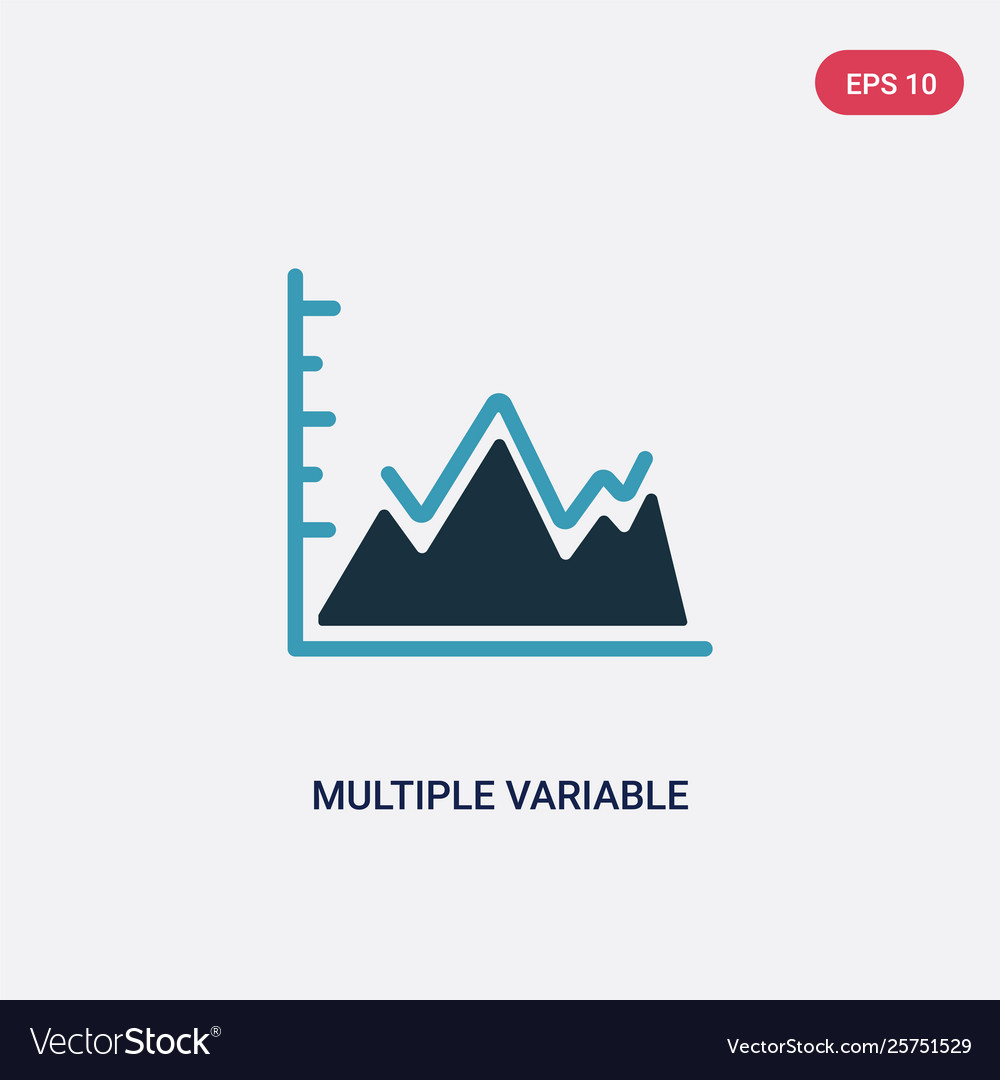 EPS 10

MULTIPLE VARIABLE

VectorStock®

VectorStock.com/25751529